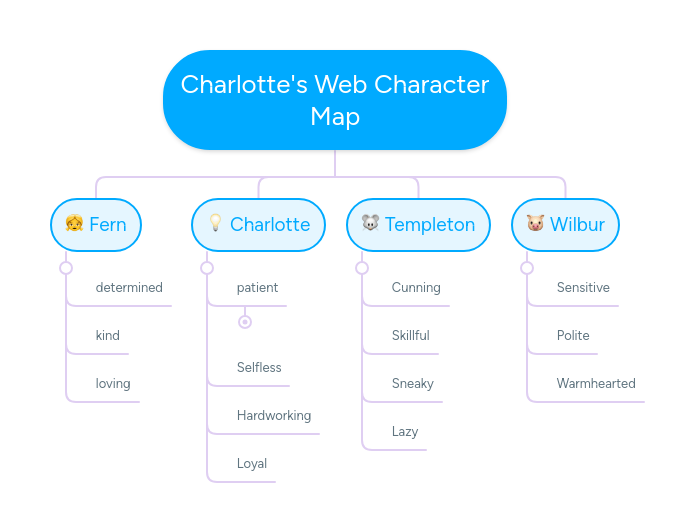 Charlotte's Web Character Map

Fern
determined
kind
loving

Charlotte
patient
Selfless
Hardworking
Loyal

Templeton
Cunning
Skillful
Sneaky
Lazy

Wilbur
Sensitive
Polite
Warmhearted